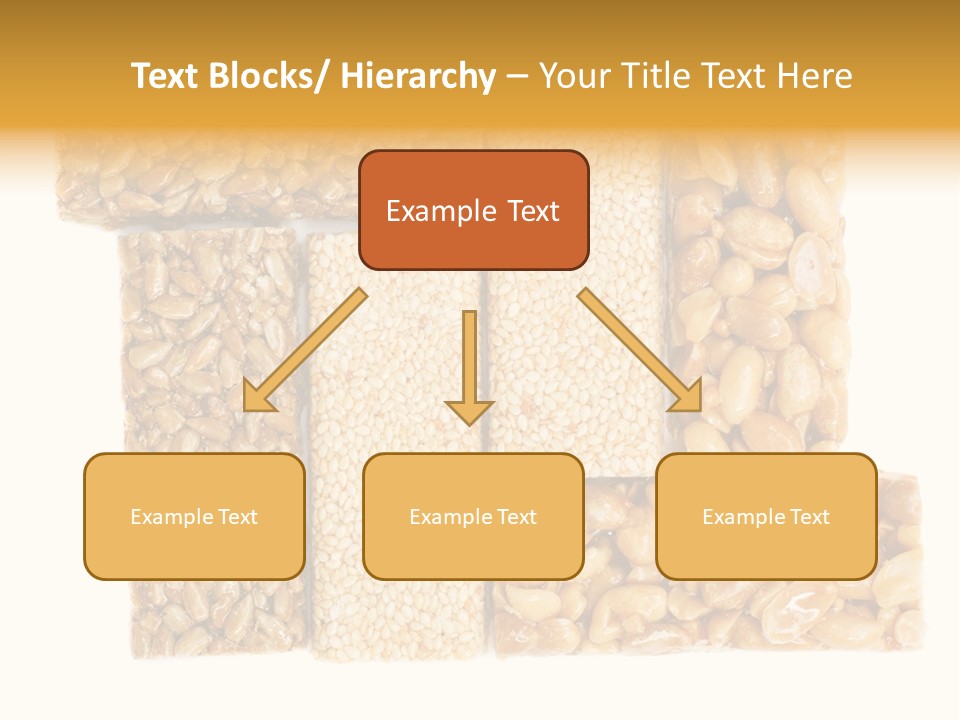 Text Blocks/ Hierarchy – Your Title Text Here

Example Text

Example Text

Example Text

Example Text